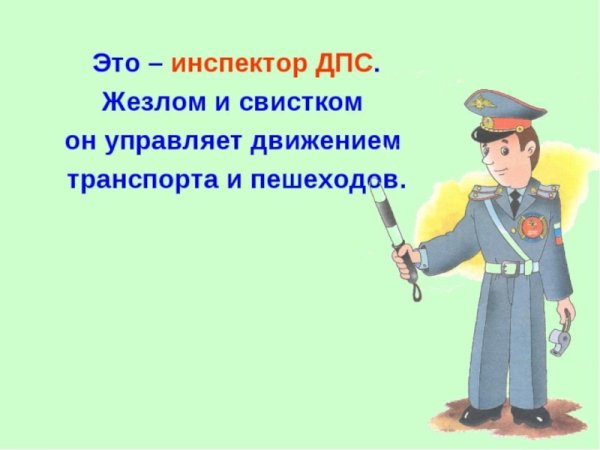 Это – инспектор ДПС.
Жезлом и свистком
он управляет движением
транспорта и пешеходов.